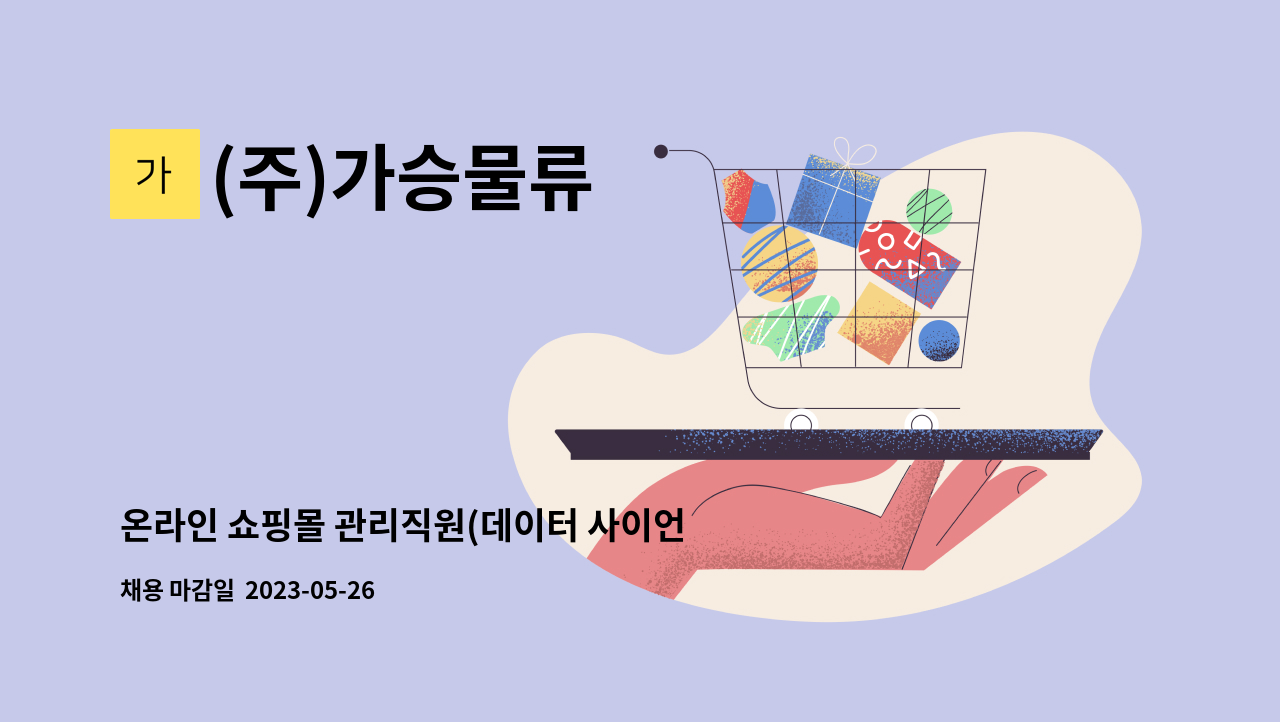 가 (주)가승물류

온라인 쇼핑몰 관리직원(데이터 사이언

채용 마감일 2023-05-26